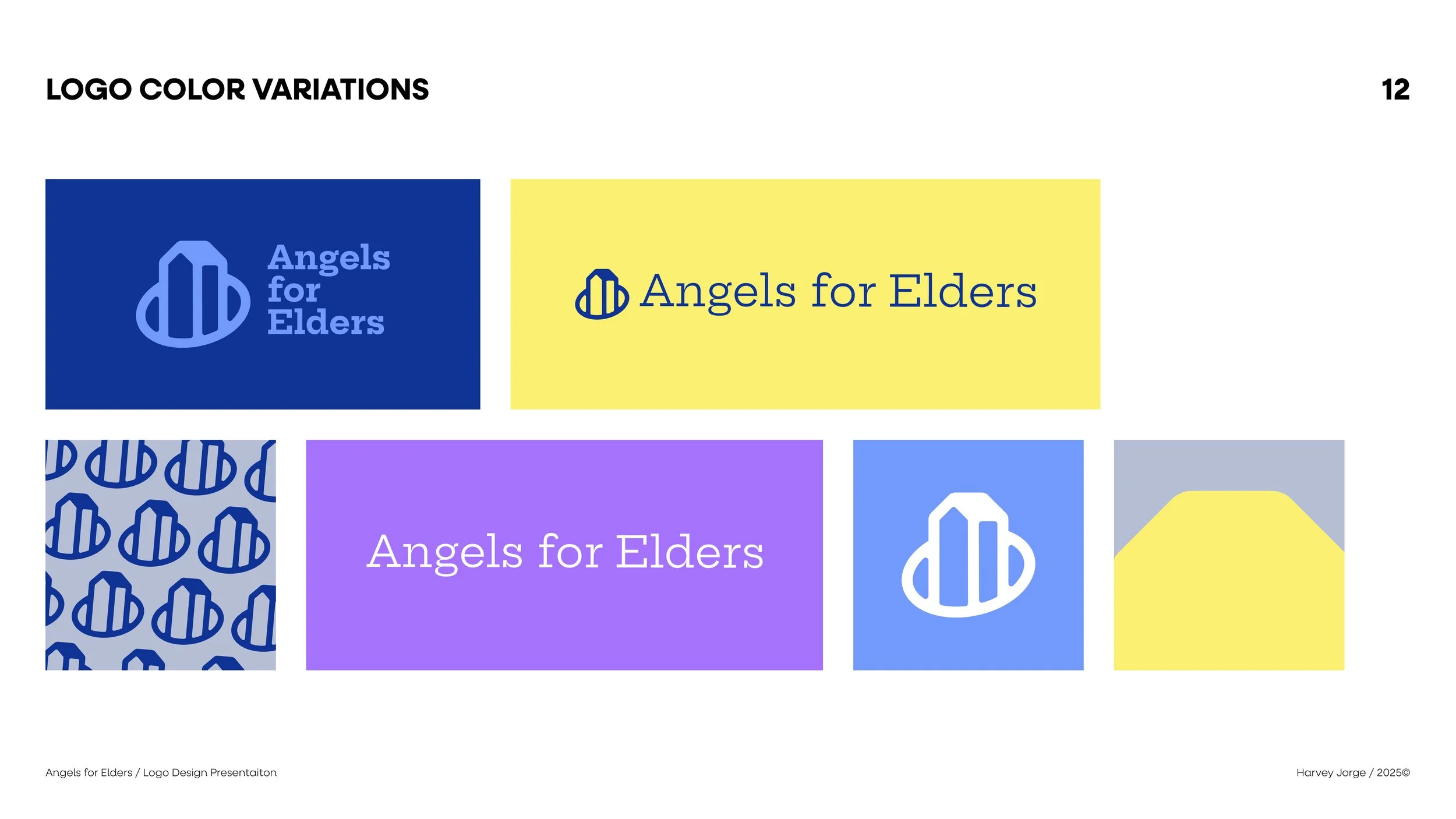 LOGO COLOR VARIATIONS

12

Angels for Elders

Angels for Elders

Angels for Elders

Angels for Elders / Logo Design Presentaiton

Harvey Jorge / 2025©